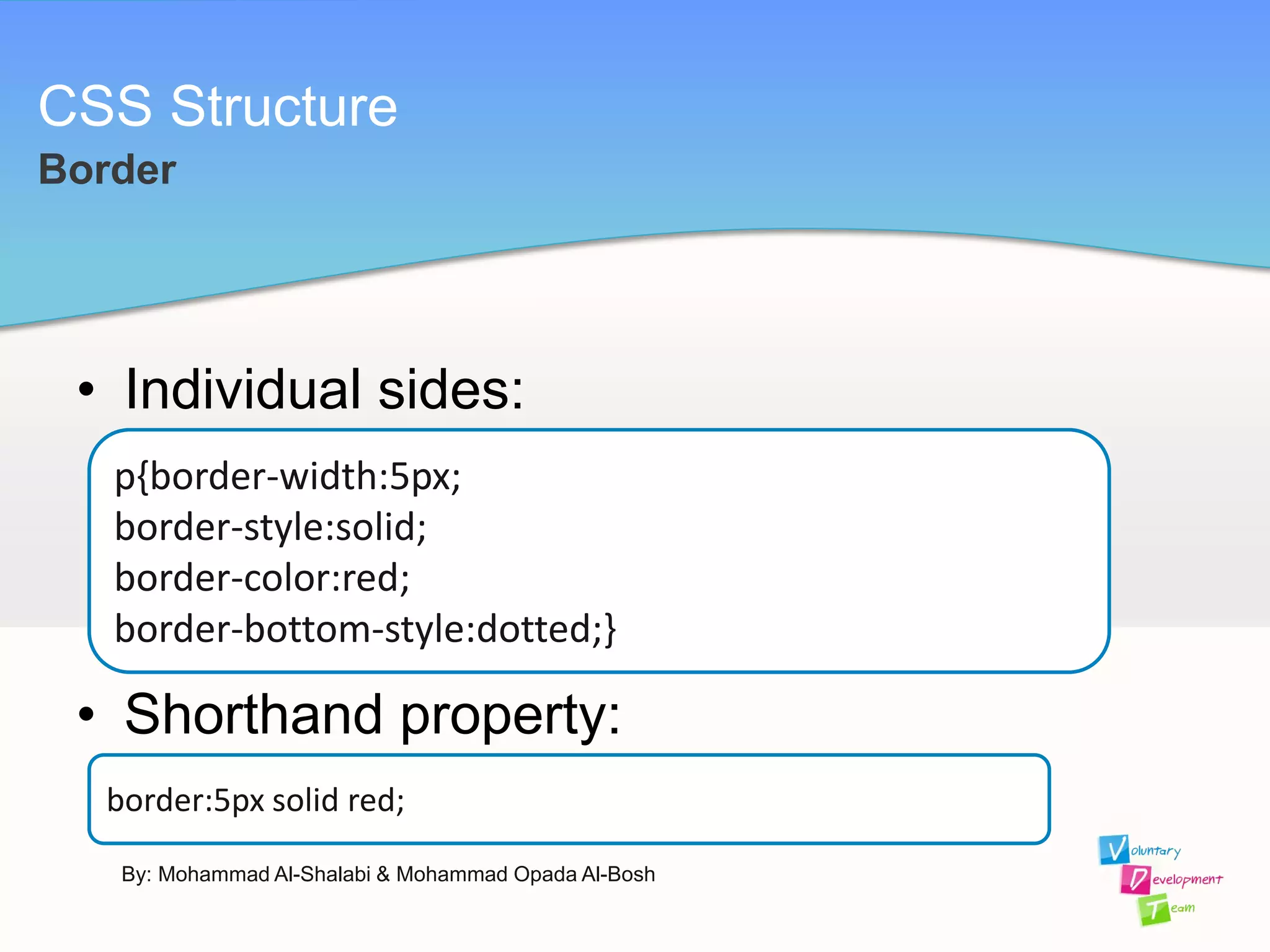 CSS Structure
Border

• Individual sides:

p{border-width:5px;
border-style:solid;
border-color:red;
border-bottom-style:dotted;}

• Shorthand property:

border:5px solid red;

By: Mohammad Al-Shalabi & Mohammad Opada Al-Bosh

Voluntary
Development
Team